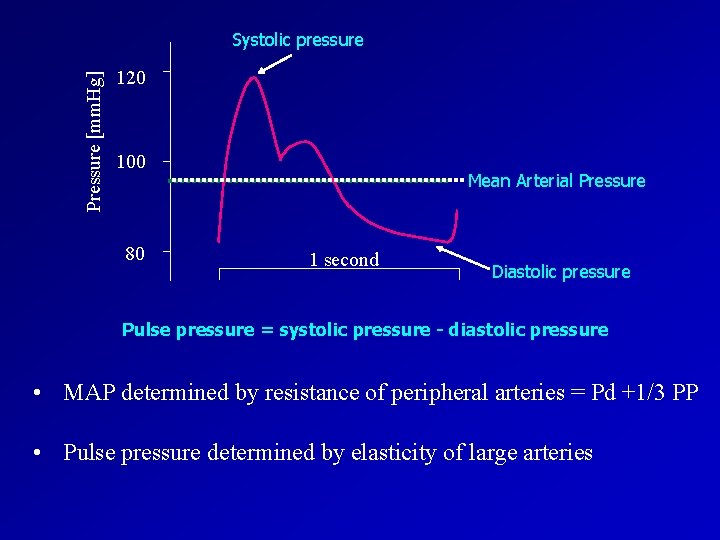 Systolic pressure

Pressure [mmHg]

120

100

80

Mean Arterial Pressure

1 second

Diastolic pressure

Pulse pressure = systolic pressure - diastolic pressure

• MAP determined by resistance of peripheral arteries = Pd +1/3 PP

• Pulse pressure determined by elasticity of large arteries